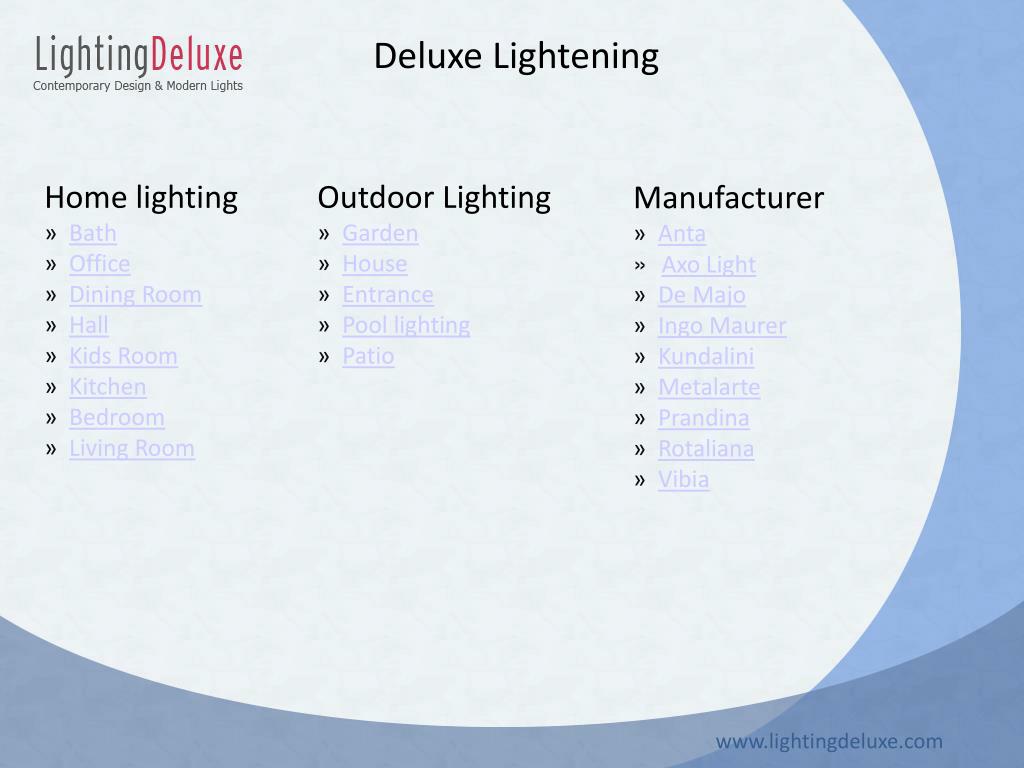 LightingDeluxe
Contemporary Design & Modern Lights

Deluxe Lightening

Home lighting
» Bath
» Office
» Dining Room
» Hall
» Kids Room
» Kitchen
» Bedroom
» Living Room

Outdoor Lighting
» Garden
» House
» Entrance
» Pool lighting
» Patio

Manufacturer
» Anta
» Axo Light
» De Majo
» Ingo Maurer
» Kundalini
» Metalarte
» Prandina
» Rotaliana
» Vibia

www.lightingdeluxe.com